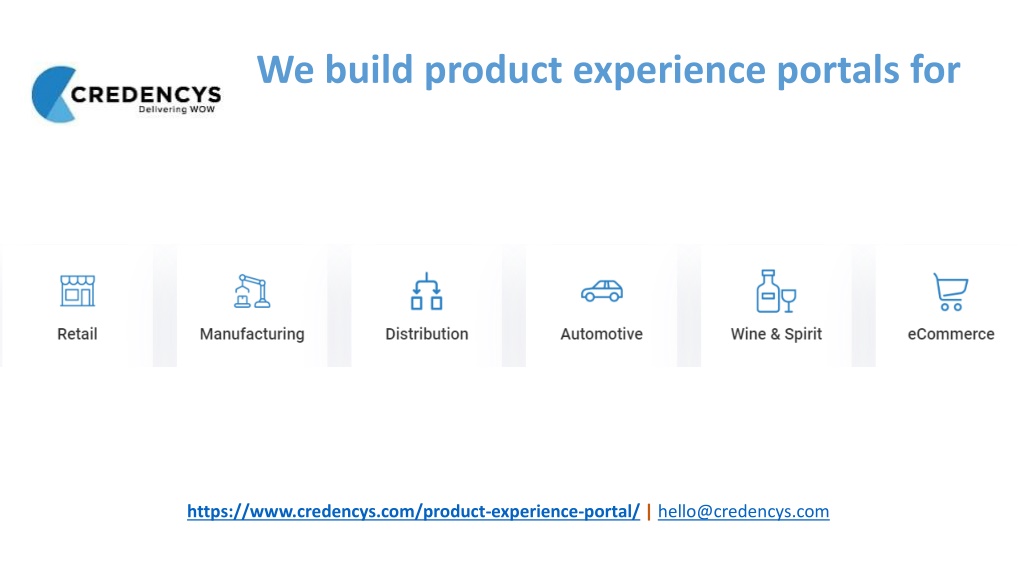 CREDENCYS
Delivering WOW

We build product experience portals for

Retail

Manufacturing

Distribution

Automotive

Wine & Spirit

eCommerce

https://www.credencys.com/product-experience-portal/ | hello@credencys.com